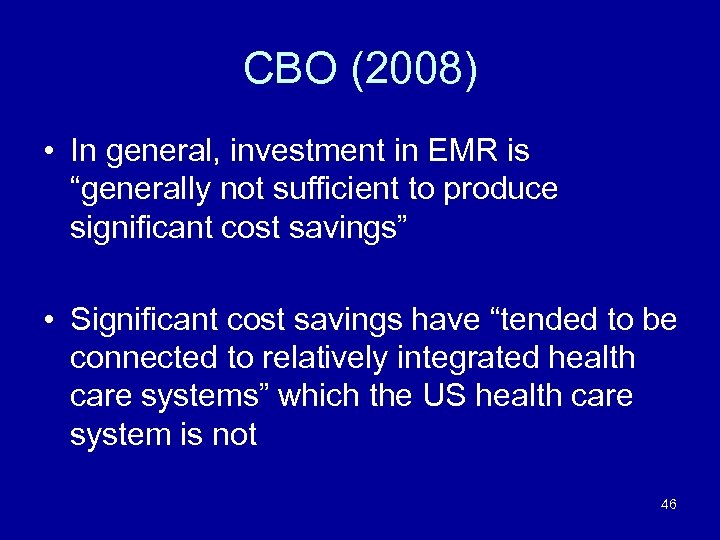 CBO (2008)

• In general, investment in EMR is “generally not sufficient to produce significant cost savings”

• Significant cost savings have “tended to be connected to relatively integrated health care systems” which the US health care system is not

46